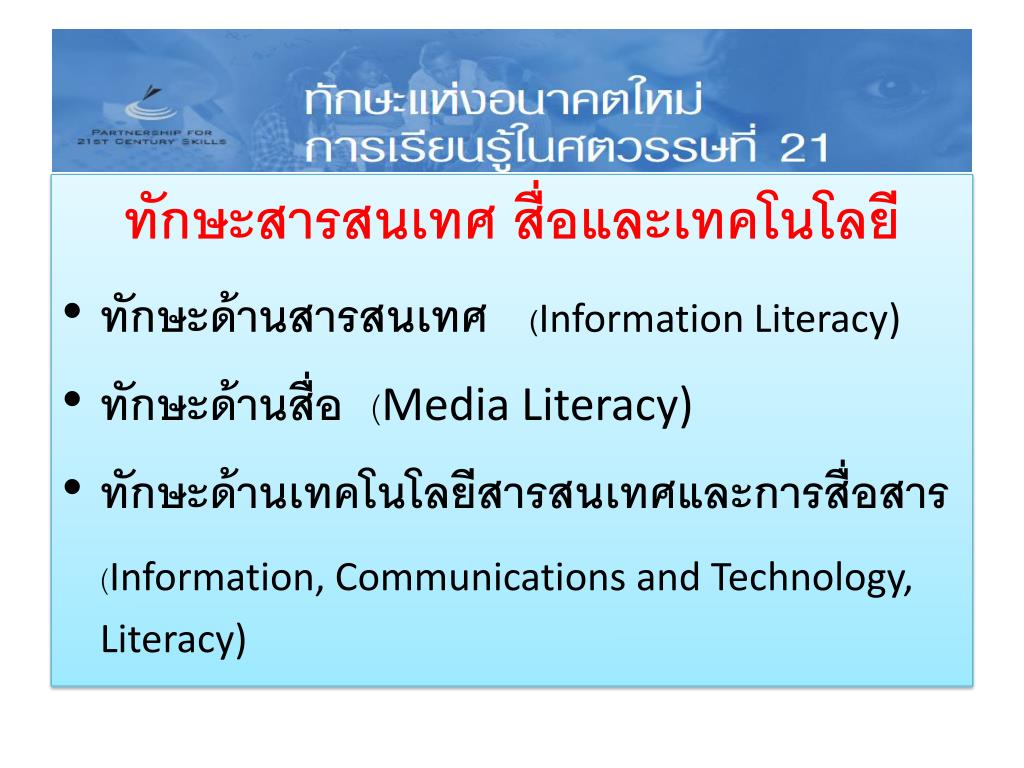 PARTNERSHIP FOR 21ST CENTURY SKILLS

ทักษะแห่งอนาคตใหม่ การเรียนรู้ในศตวรรษที่ 21

ทักษะสารสนเทศ สื่อและเทคโนโลยี

• ทักษะด้านสารสนเทศ (Information Literacy)

• ทักษะด้านสื่อ (Media Literacy)

• ทักษะด้านเทคโนโลยีสารสนเทศและการสื่อสาร (Information, Communications and Technology, Literacy)